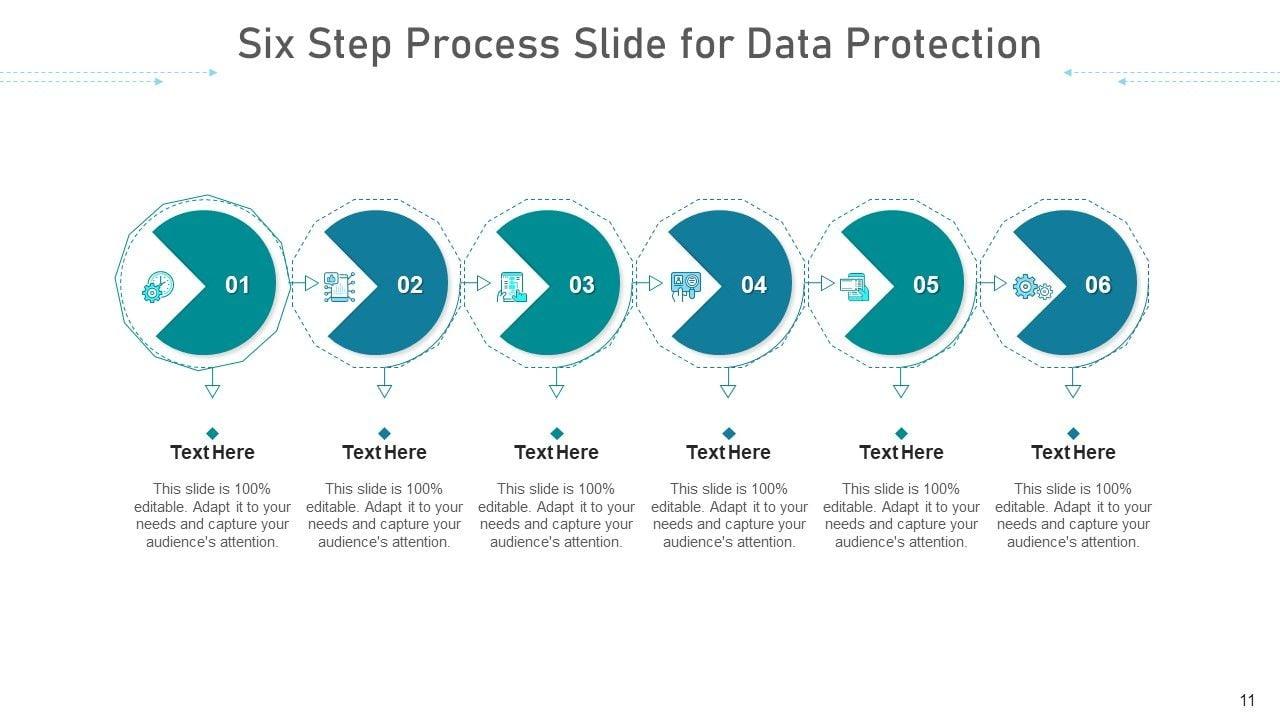 Six Step Process Slide for Data Protection

01

02

03

04

05

06

Text Here

This slide is 100% editable. Adapt it to your needs and capture your audience's attention.

Text Here

This slide is 100% editable. Adapt it to your needs and capture your audience's attention.

Text Here

This slide is 100% editable. Adapt it to your needs and capture your audience's attention.

Text Here

This slide is 100% editable. Adapt it to your needs and capture your audience's attention.

Text Here

This slide is 100% editable. Adapt it to your needs and capture your audience's attention.

Text Here

This slide is 100% editable. Adapt it to your needs and capture your audience's attention.

11